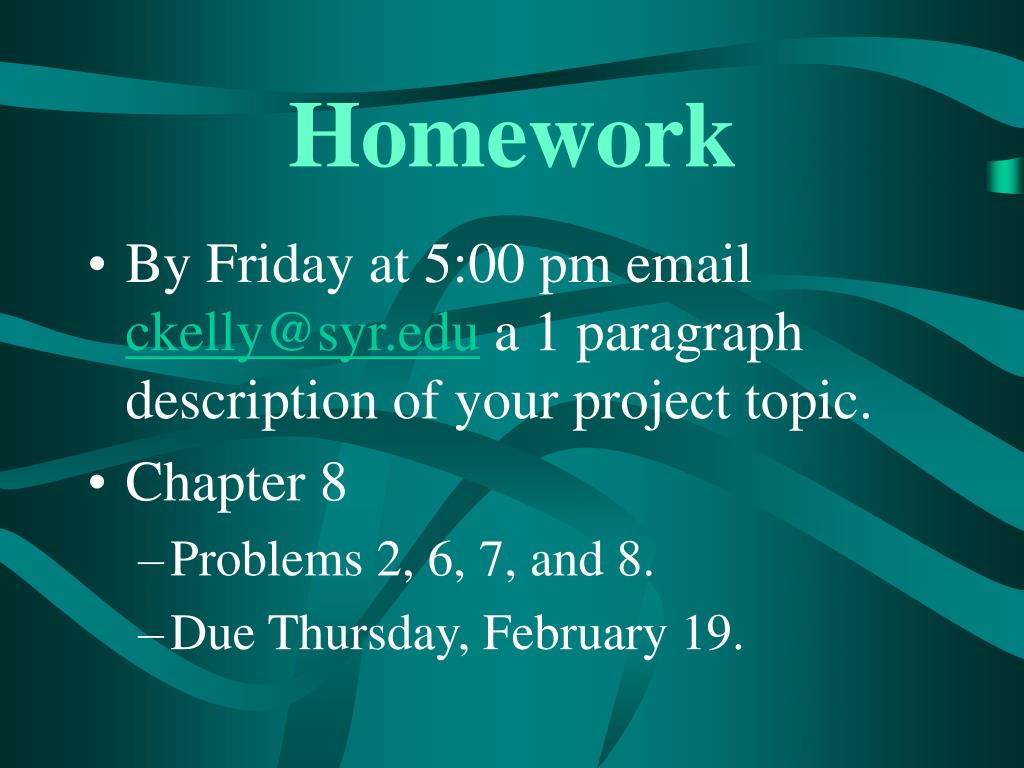 Homework

• By Friday at 5:00 pm email ckelly@syr.edu a 1 paragraph description of your project topic.
• Chapter 8
– Problems 2, 6, 7, and 8.
– Due Thursday, February 19.